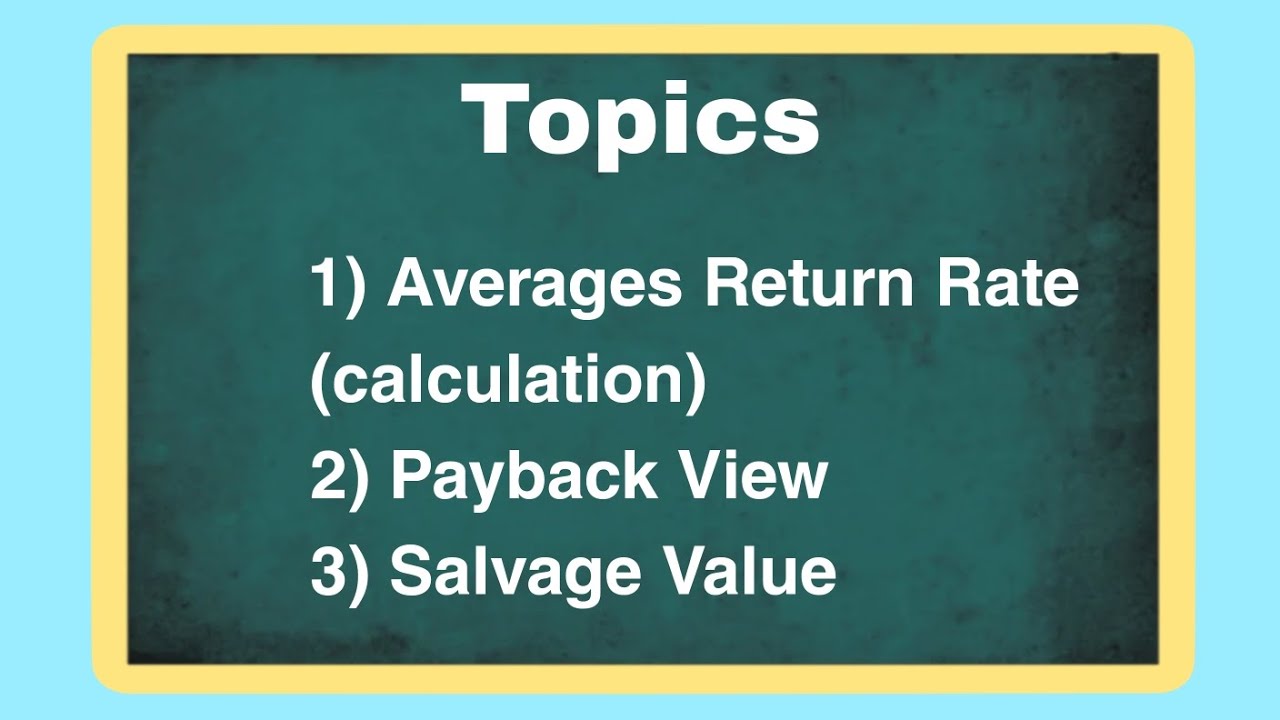 Topics

1) Averages Return Rate (calculation)
2) Payback View
3) Salvage Value